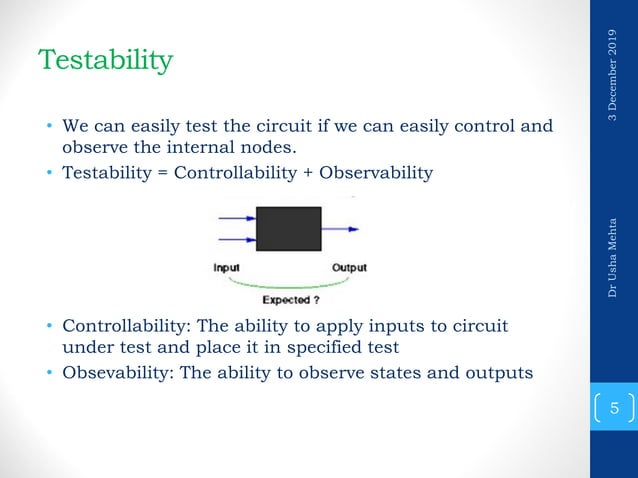 Testability

• We can easily test the circuit if we can easily control and observe the internal nodes.
• Testability = Controllability + Observability

Input
Output
Expected ?

• Controllability: The ability to apply inputs to circuit under test and place it in specified test
• Obsevability: The ability to observe states and outputs

3 December 2019

Dr Usha Mehta

5